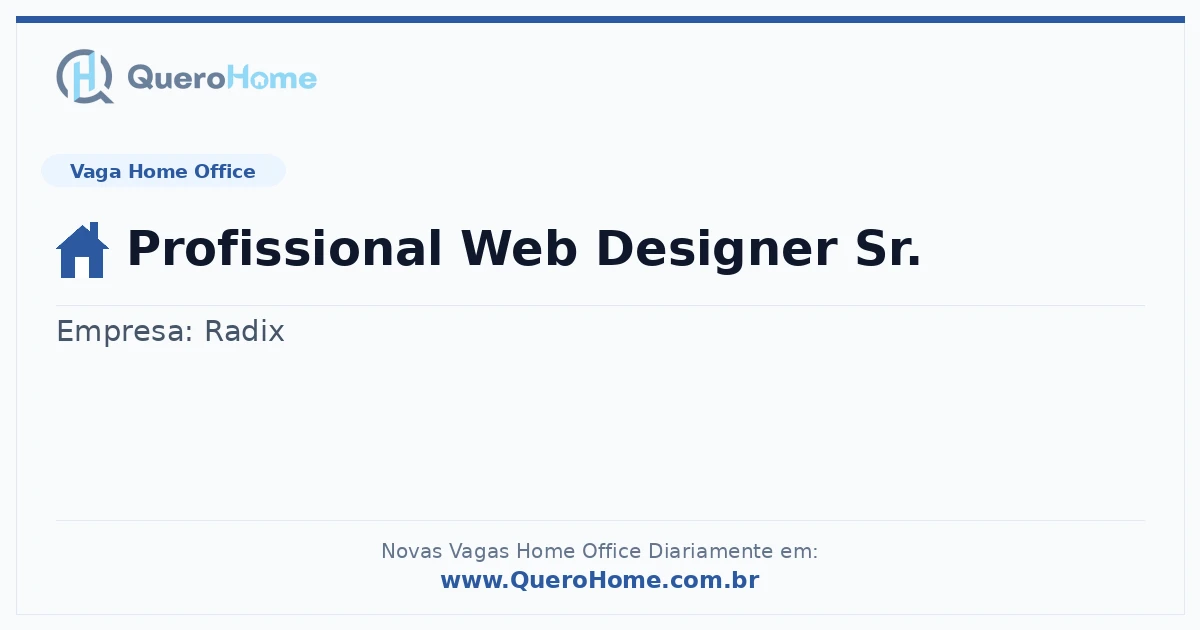 QueroHome

Vaga Home Office

Profissional Web Designer Sr.

Empresa: Radix

Novas Vagas Home Office Diariamente em:
www.QueroHome.com.br